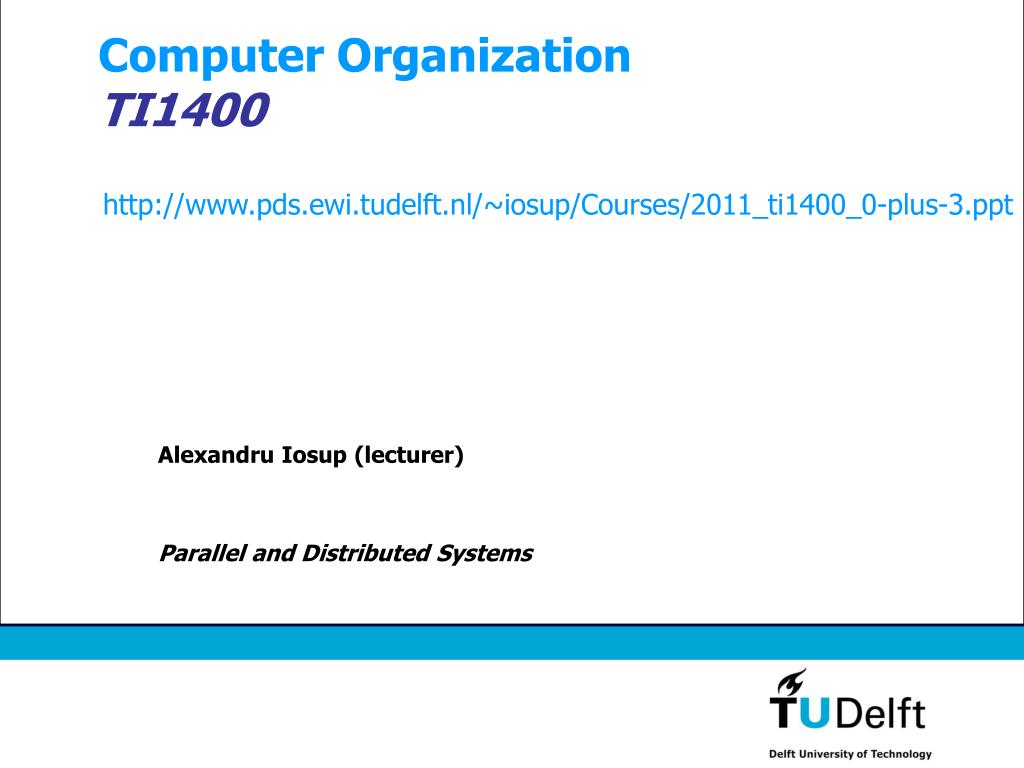 Computer Organization
TI1400

http://www.pds.ewi.tudelft.nl/~iosup/Courses/2011_ti1400_0-plus-3.ppt

Alexandru Iosup (lecturer)

Parallel and Distributed Systems

TUDelft

Delft University of Technology